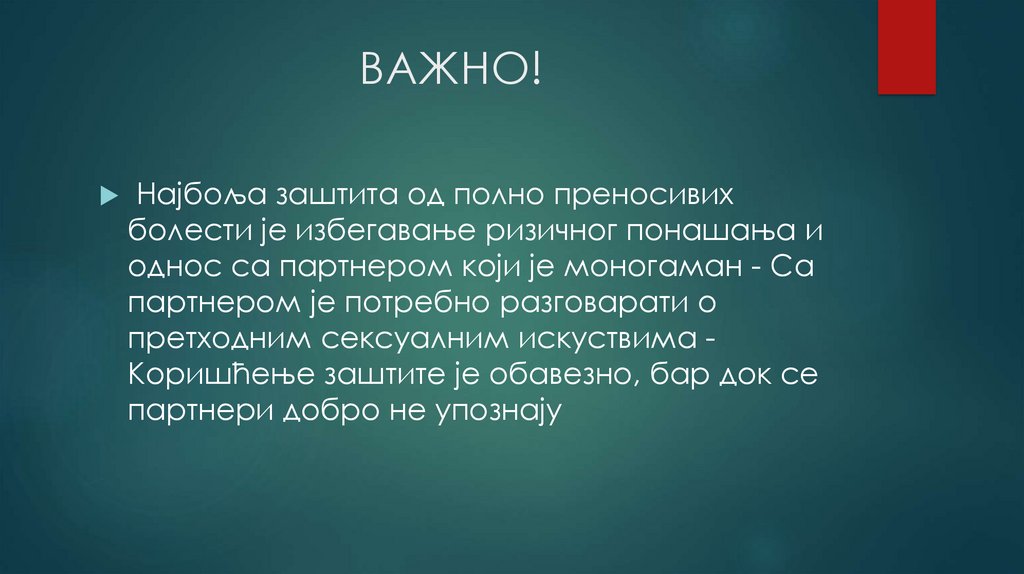 ВАЖНО!

Најбоља заштита од полно преносивих болести је избегавање ризичног понашања и однос са партнером који је моногаман - Са партнером је потребно разговарати о претходним сексуалним искуствима - Коришћење заштите је обавезно, бар док се партнери добро не упознају